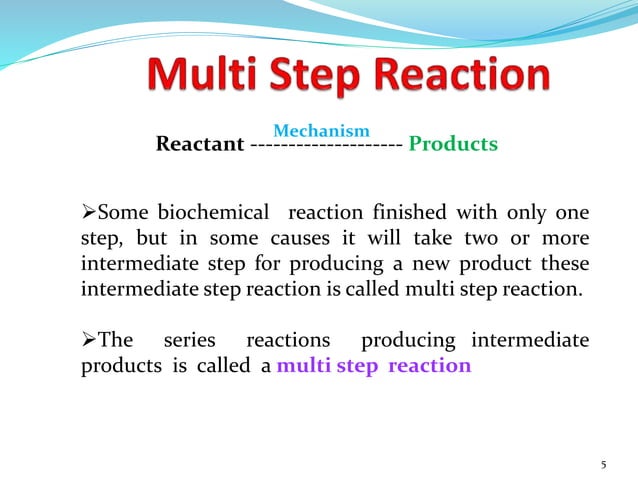 Multi Step Reaction

Mechanism
Reactant -------------------- Products

➢Some biochemical reaction finished with only one step, but in some causes it will take two or more intermediate step for producing a new product these intermediate step reaction is called multi step reaction.

➢The series reactions producing intermediate products is called a multi step reaction

5